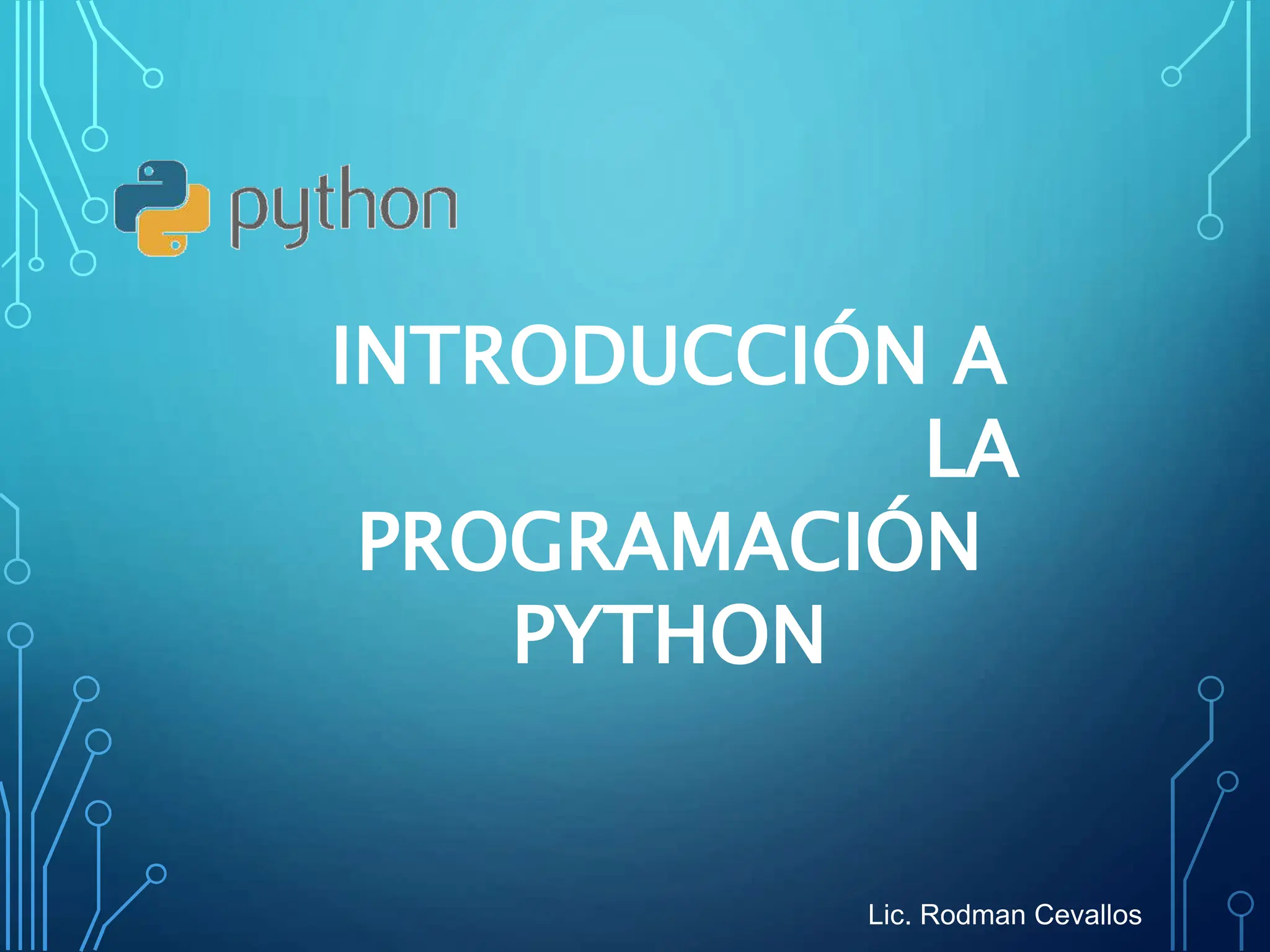 python

INTRODUCCIÓN A LA PROGRAMACIÓN PYTHON

Lic. Rodman Cevallos